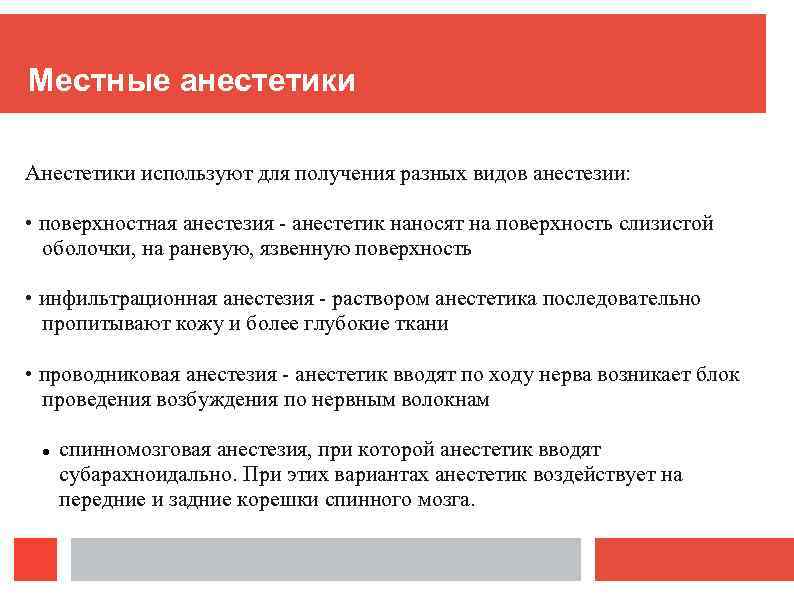 Местные анестетики

Анестетики используют для получения разных видов анестезии:

• поверхностная анестезия - анестетик наносят на поверхность слизистой оболочки, на раневую, язвенную поверхность

• инфильтрационная анестезия - раствором анестетика последовательно пропитывают кожу и более глубокие ткани

• проводниковая анестезия - анестетик вводят по ходу нерва возникает блок проведения возбуждения по нервным волокнам

• спинномозговая анестезия, при которой анестетик вводят субарахноидально. При этих вариантах анестетик воздействует на передние и задние корешки спинного мозга.